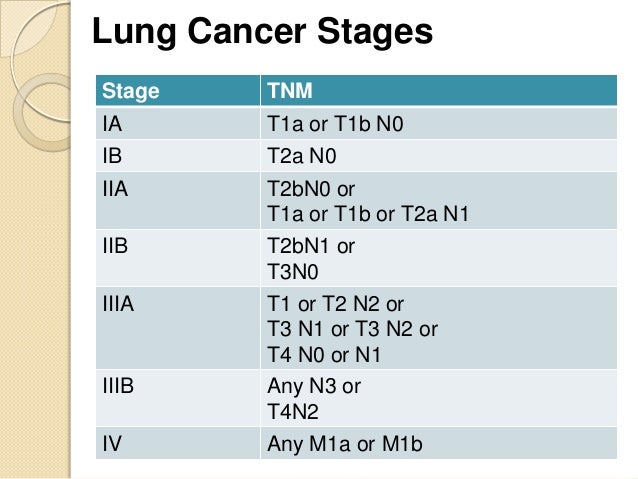 Lung Cancer Stages

| Stage | TNM |
|---|---|
| IA | T1a or T1b N0 |
| IB | T2a N0 |
| IIA | T2bN0 or T1a or T1b or T2a N1 |
| IIB | T2bN1 or T3N0 |
| IIIA | T1 or T2 N2 or T3 N1 or T3 N2 or T4 N0 or N1 |
| IIIB | Any N3 or T4N2 |
| IV | Any M1a or M1b |